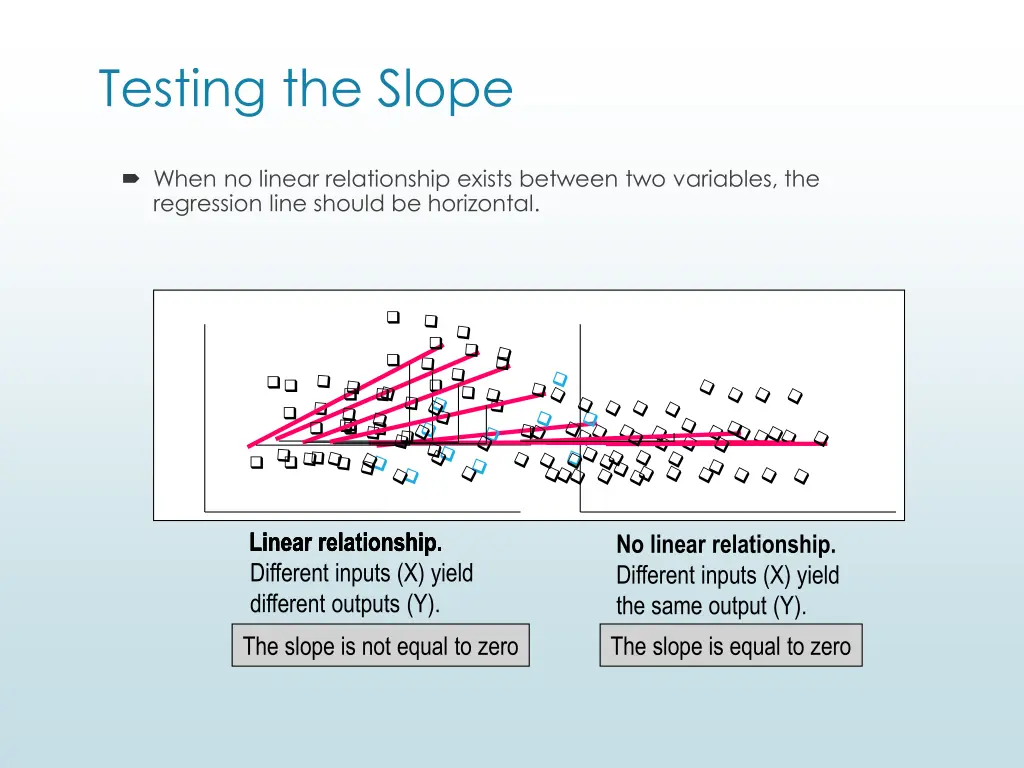 Testing the Slope

When no linear relationship exists between two variables, the regression line should be horizontal.

Linear relationship.
Different inputs (X) yield different outputs (Y).

The slope is not equal to zero

No linear relationship.
Different inputs (X) yield the same output (Y).

The slope is equal to zero